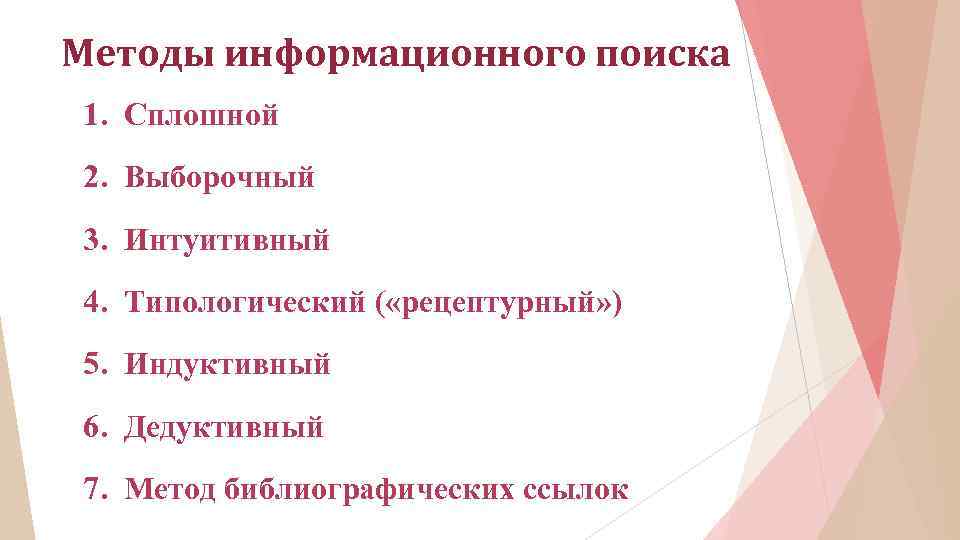 Методы информационного поиска

1. Сплошной
2. Выборочный
3. Интуитивный
4. Типологический («рецептурный»)
5. Индуктивный
6. Дедуктивный
7. Метод библиографических ссылок